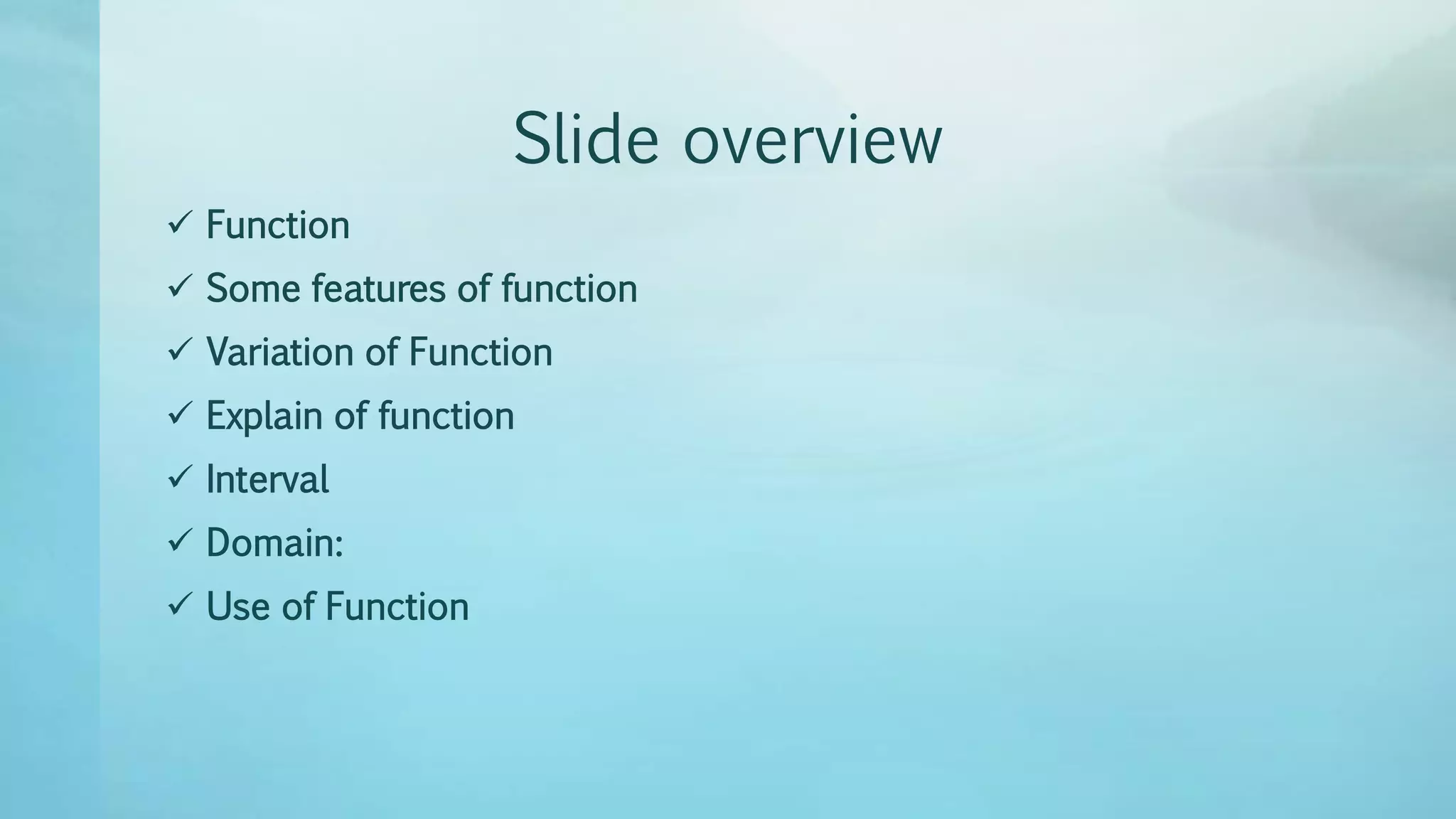 Slide overview

✓ Function
✓ Some features of function
✓ Variation of Function
✓ Explain of function
✓ Interval
✓ Domain:
✓ Use of Function